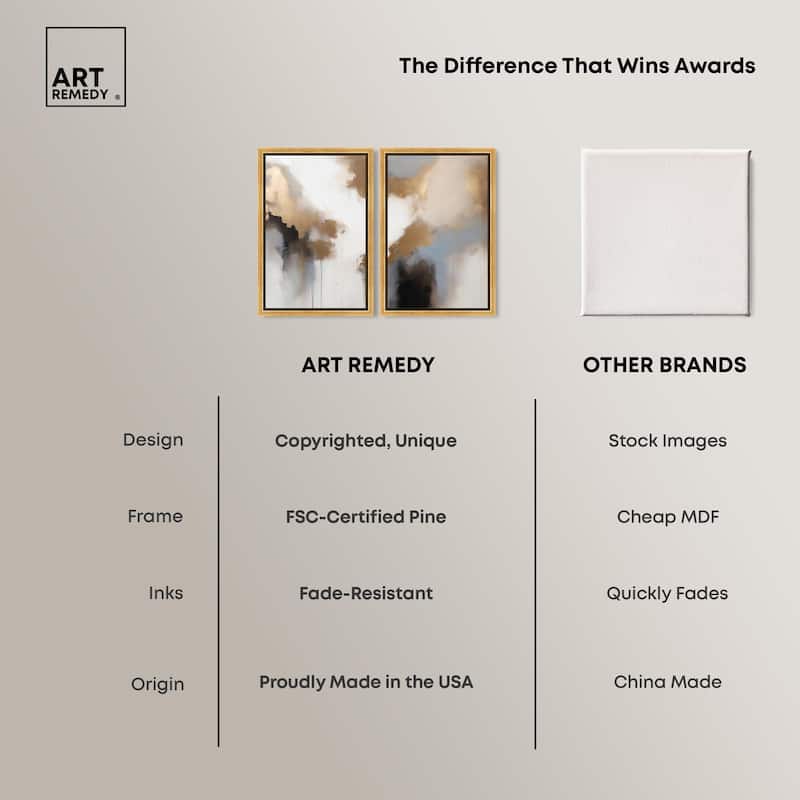 ART REMEDY ®

The Difference That Wins Awards

| | ART REMEDY | OTHER BRANDS |
|---|---|---|
| Design | Copyrighted, Unique | Stock Images |
| Frame | FSC-Certified Pine | Cheap MDF |
| Inks | Fade-Resistant | Quickly Fades |
| Origin | Proudly Made in the USA | China Made |